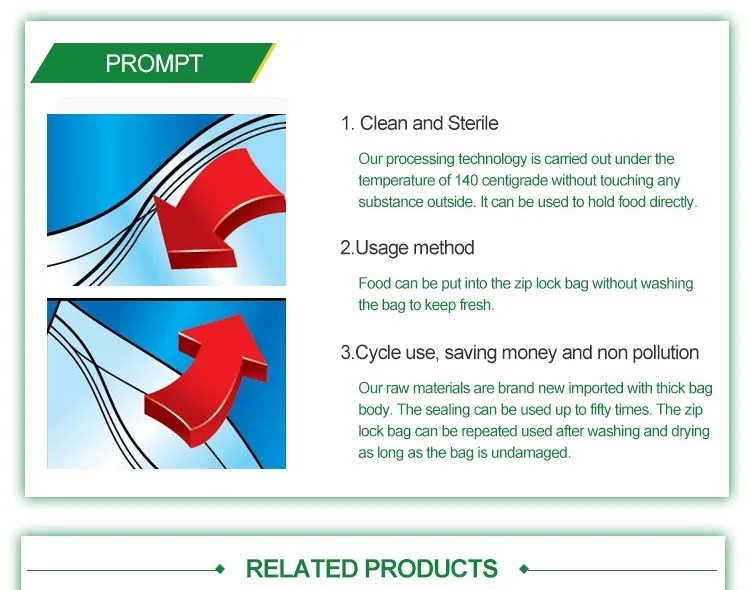 PROMPT

1. Clean and Sterile

Our processing technology is carried out under the temperature of 140 centigrade without touching any substance outside. It can be used to hold food directly.

2.Usage method

Food can be put into the zip lock bag without washing the bag to keep fresh.

3.Cycle use, saving money and non pollution

Our raw materials are brand new imported with thick bag body. The sealing can be used up to fifty times. The zip lock bag can be repeated used after washing and drying as long as the bag is undamaged.

RELATED PRODUCTS